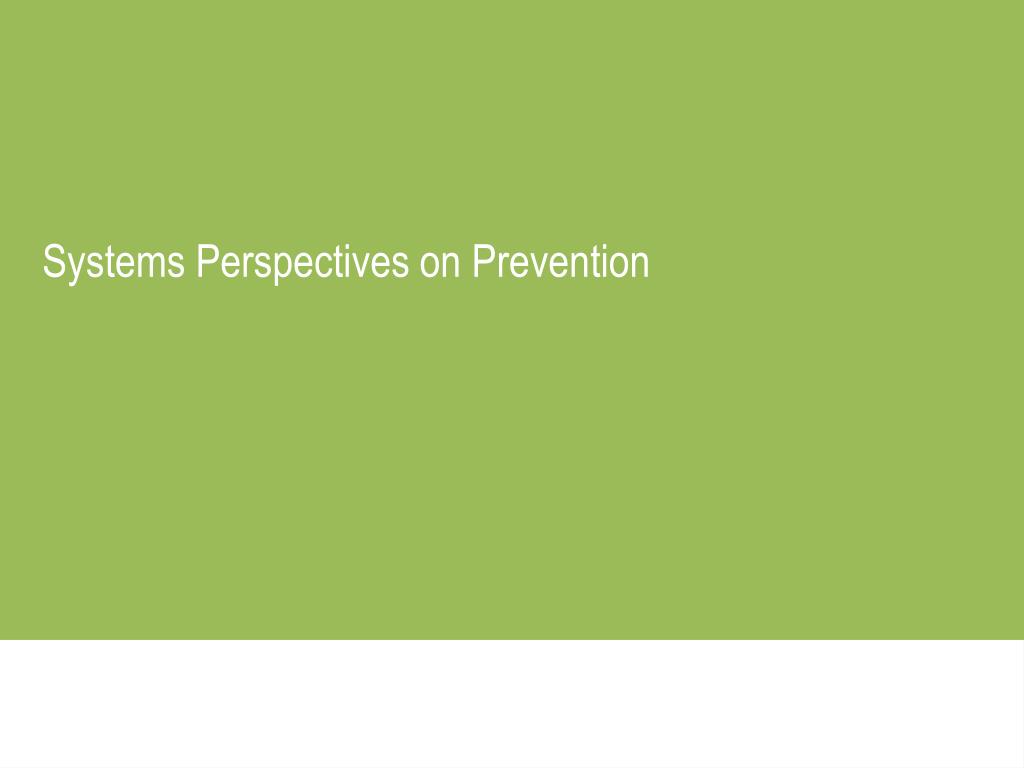 Systems Perspectives on Prevention